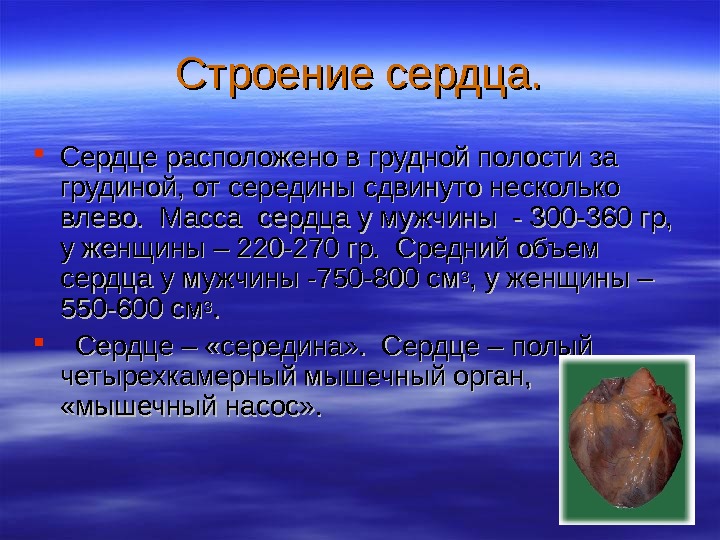 Строение сердца.

▪ Сердце расположено в грудной полости за грудиной, от середины сдвинуто несколько влево. Масса сердца у мужчины - 300-360 гр, у женщины – 220-270 гр. Средний объем сердца у мужчины -750-800 см$^3$, у женщины – 550-600 см$^3$.

▪ Сердце – «середина». Сердце – полый четырехкамерный мышечный орган, «мышечный насос».